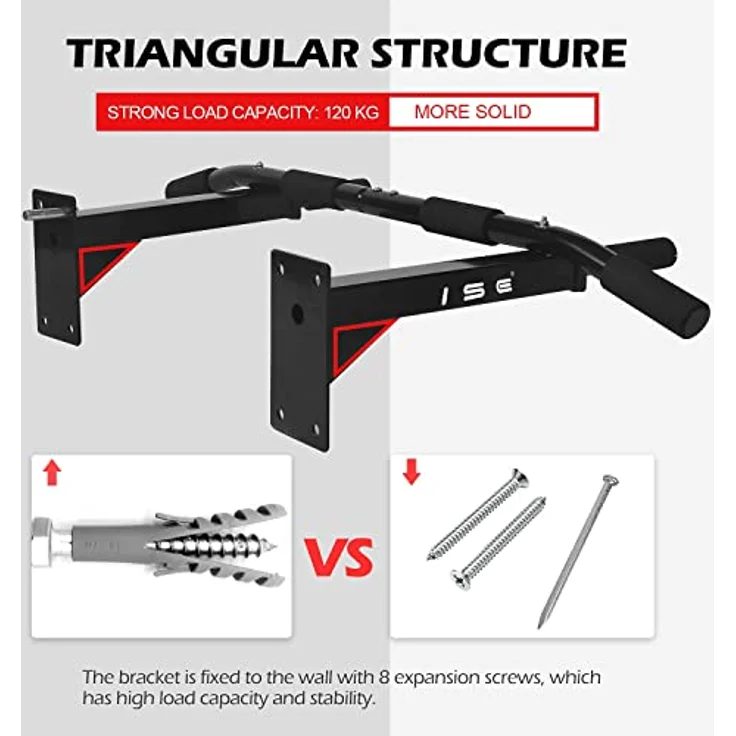 TRIANGULAR STRUCTURE

STRONG LOAD CAPACITY: 120 KG MORE SOLID

ISE

VS

The bracket is fixed to the wall with 8 expansion screws, which has high load capacity and stability.